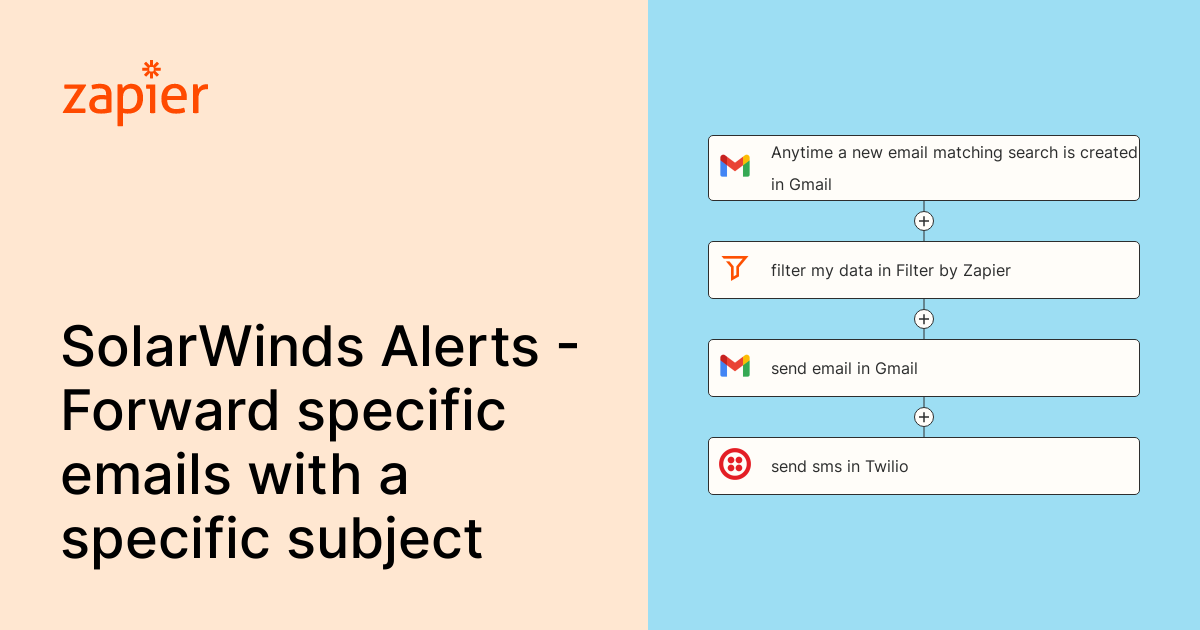 zapier

SolarWinds Alerts - Forward specific emails with a specific subject

Anytime a new email matching search is created in Gmail

filter my data in Filter by Zapier

send email in Gmail

send sms in Twilio